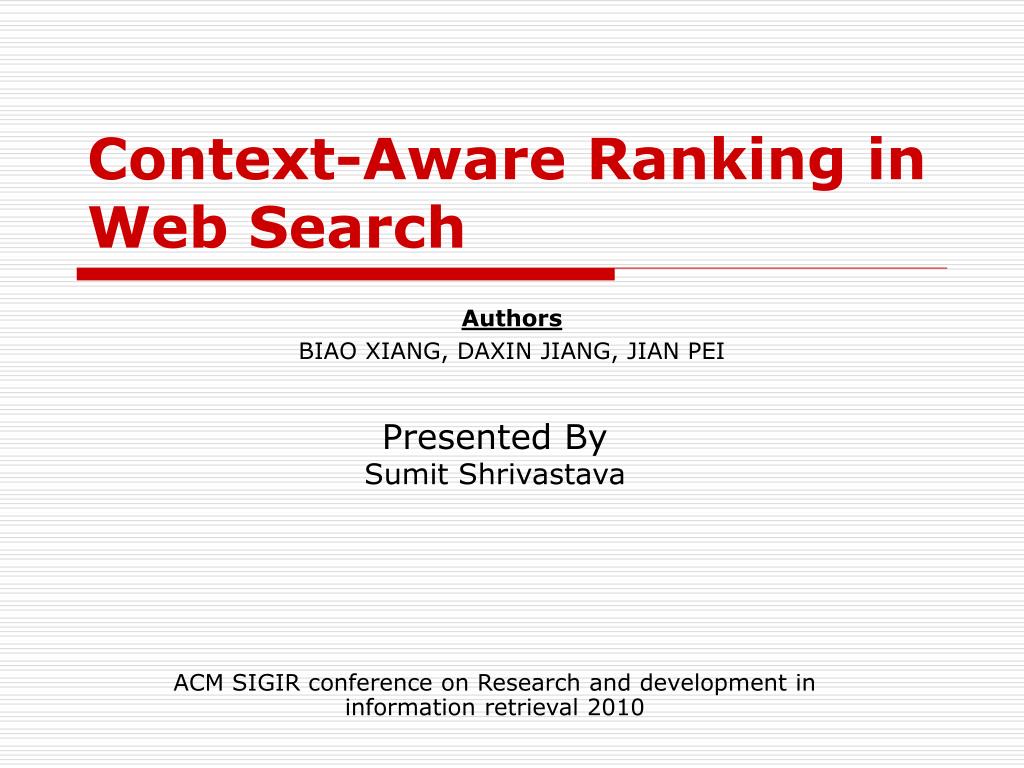 Context-Aware Ranking in Web Search

Authors
BIAO XIANG, DAXIN JIANG, JIAN PEI

Presented By
Sumit Shrivastava

ACM SIGIR conference on Research and development in information retrieval 2010